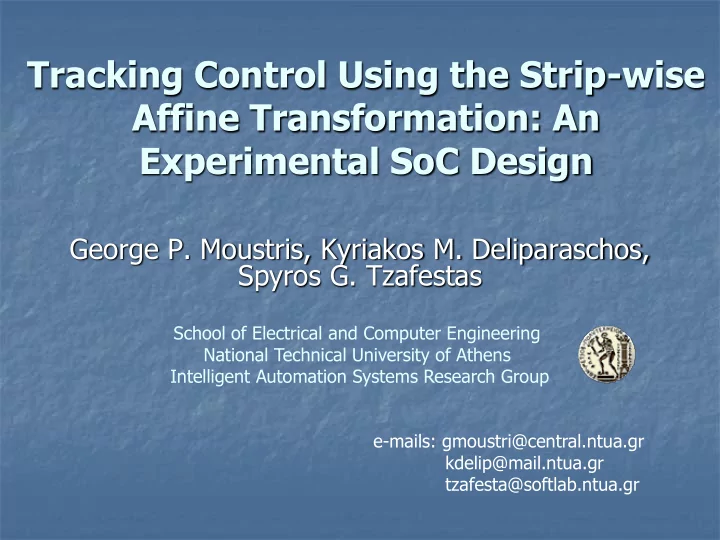 Tracking Control Using the Strip-wise Affine Transformation: An Experimental SoC Design

George P. Moustris, Kyriakos M. Deliparaschos, Spyros G. Tzafestas

School of Electrical and Computer Engineering
National Technical University of Athens
Intelligent Automation Systems Research Group

e-mails: gmoustri@central.ntua.gr
kdelip@mail.ntua.gr
tzafesta@softlab.ntua.gr